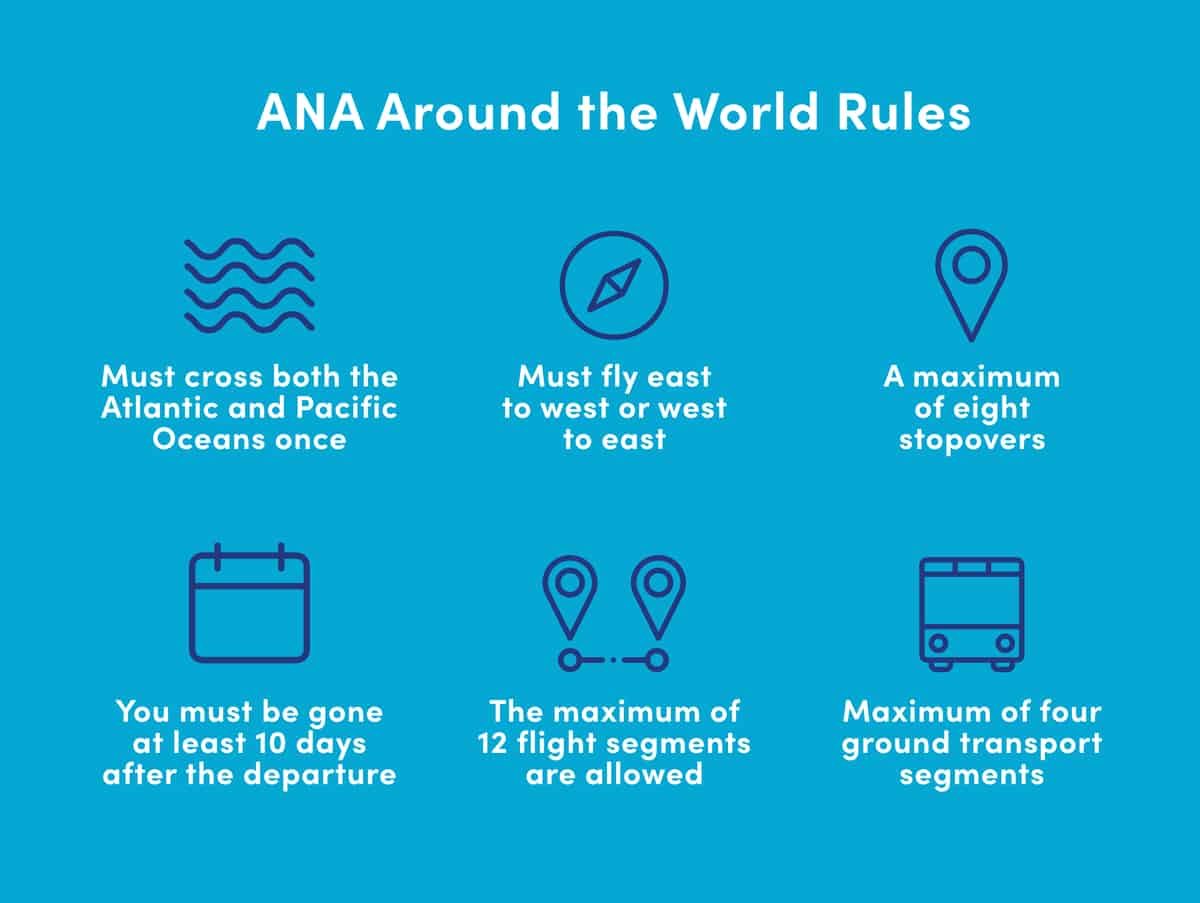 ANA Around the World Rules

Must cross both the Atlantic and Pacific Oceans once

Must fly east to west or west to east

A maximum of eight stopovers

You must be gone at least 10 days after the departure

The maximum of 12 flight segments are allowed

Maximum of four ground transport segments